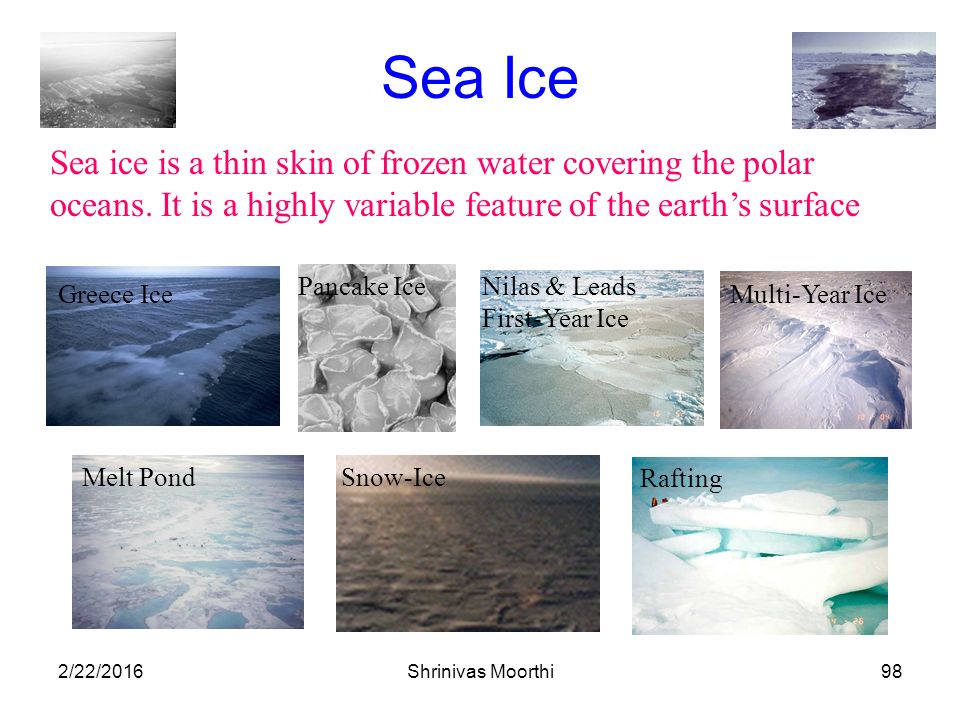 Sea Ice

Sea ice is a thin skin of frozen water covering the polar oceans. It is a highly variable feature of the earth's surface

Greece Ice

Pancake Ice

Nilas & Leads
First-Year Ice

Multi-Year Ice

Melt Pond

Snow-Ice

Rafting

2/22/2016

Shrinivas Moorthi

98